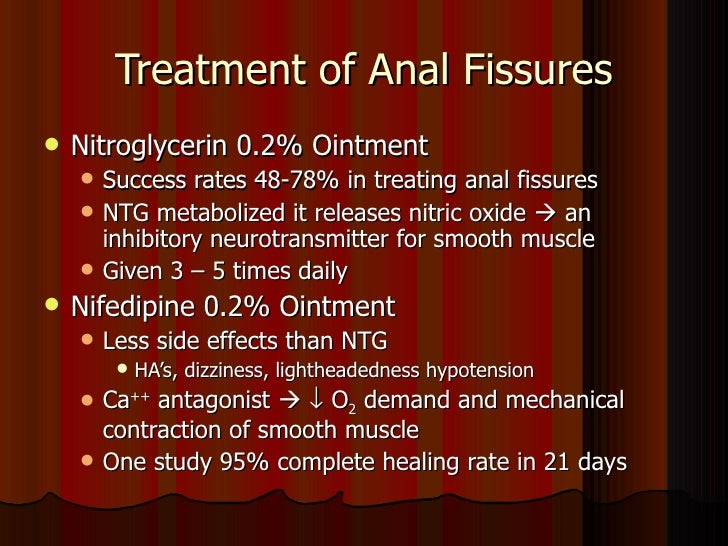 Treatment of Anal Fissures

- Nitroglycerin 0.2% Ointment
  - Success rates 48-78% in treating anal fissures
  - NTG metabolized it releases nitric oxide → an inhibitory neurotransmitter for smooth muscle
  - Given 3 – 5 times daily
- Nifedipine 0.2% Ointment
  - Less side effects than NTG
    - HA's, dizziness, lightheadedness hypotension
  - $Ca^{++}$ antagonist → ↓ $O_2$ demand and mechanical contraction of smooth muscle
  - One study 95% complete healing rate in 21 days